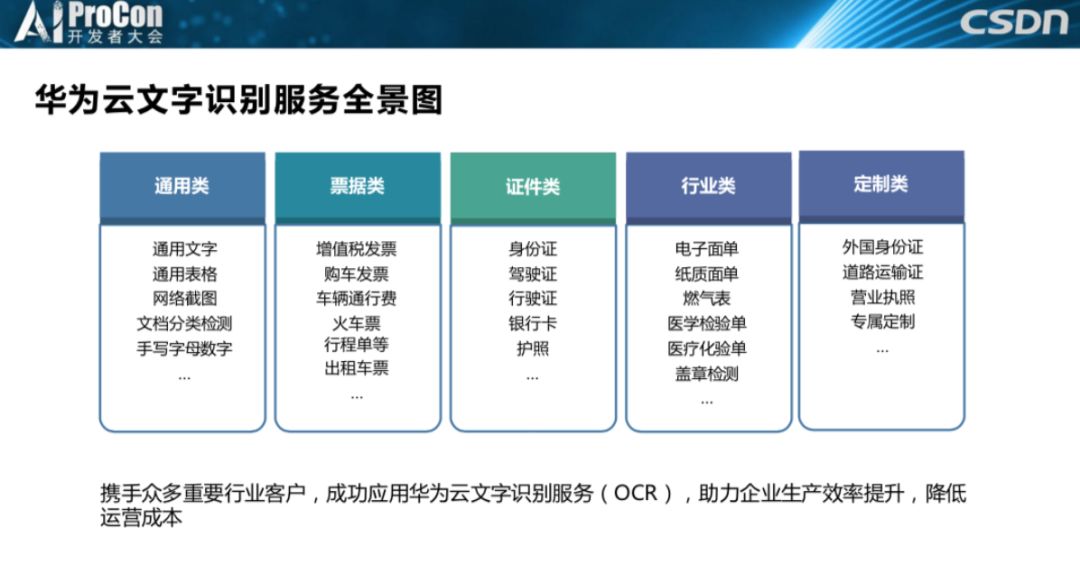 AI ProCon 开发者大会

CSDN

华为云文字识别服务全景图

通用类
通用文字
通用表格
网络截图
文档分类检测
手写字母数字
...

票据类
增值税发票
购车发票
车辆通行费
火车票
行程单等
出租车票
...

证件类
身份证
驾驶证
行驶证
银行卡
护照
...

行业类
电子面单
纸质面单
燃气表
医学检验单
医疗化验单
盖章检测
...

定制类
外国身份证
道路运输证
营业执照
专属定制
...

携手众多重要行业客户，成功应用华为云文字识别服务（OCR），助力企业生产效率提升，降低运营成本